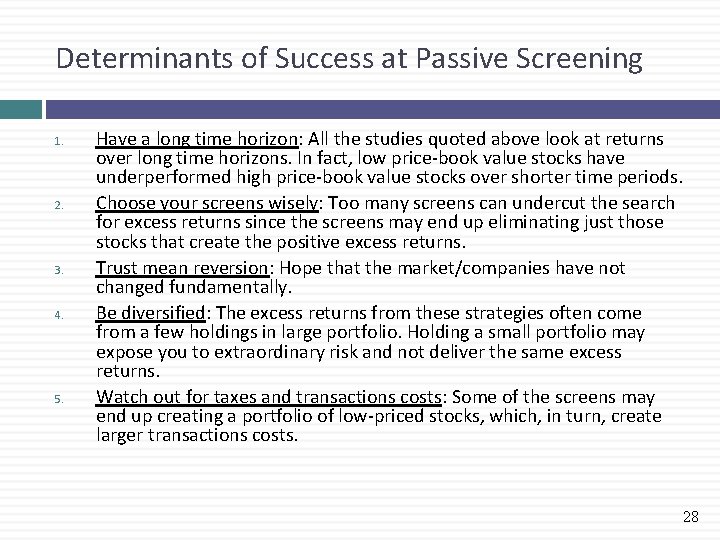 Determinants of Success at Passive Screening

1. Have a long time horizon: All the studies quoted above look at returns over long time horizons. In fact, low price-book value stocks have underperformed high price-book value stocks over shorter time periods.
2. Choose your screens wisely: Too many screens can undercut the search for excess returns since the screens may end up eliminating just those stocks that create the positive excess returns.
3. Trust mean reversion: Hope that the market/companies have not changed fundamentally.
4. Be diversified: The excess returns from these strategies often come from a few holdings in large portfolio. Holding a small portfolio may expose you to extraordinary risk and not deliver the same excess returns.
5. Watch out for taxes and transactions costs: Some of the screens may end up creating a portfolio of low-priced stocks, which, in turn, create larger transactions costs.

28